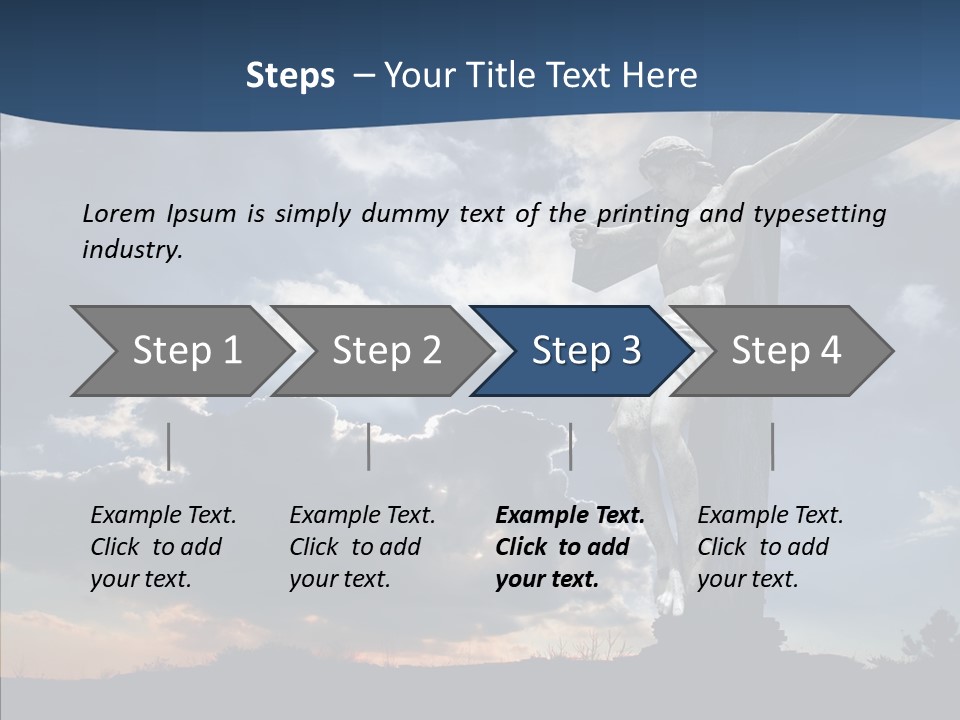 Steps – Your Title Text Here

Lorem Ipsum is simply dummy text of the printing and typesetting industry.

Step 1

Step 2

Step 3

Step 4

Example Text. Click to add your text.

Example Text. Click to add your text.

Example Text. Click to add your text.

Example Text. Click to add your text.